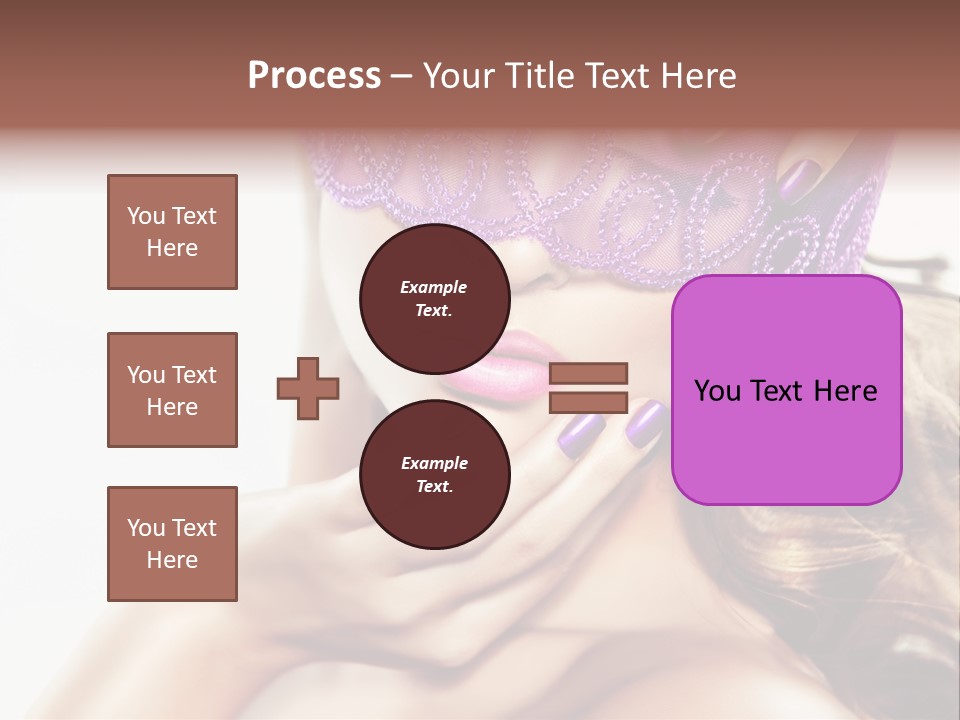 Process – Your Title Text Here

You Text Here

You Text Here

You Text Here

Example Text.

Example Text.

You Text Here